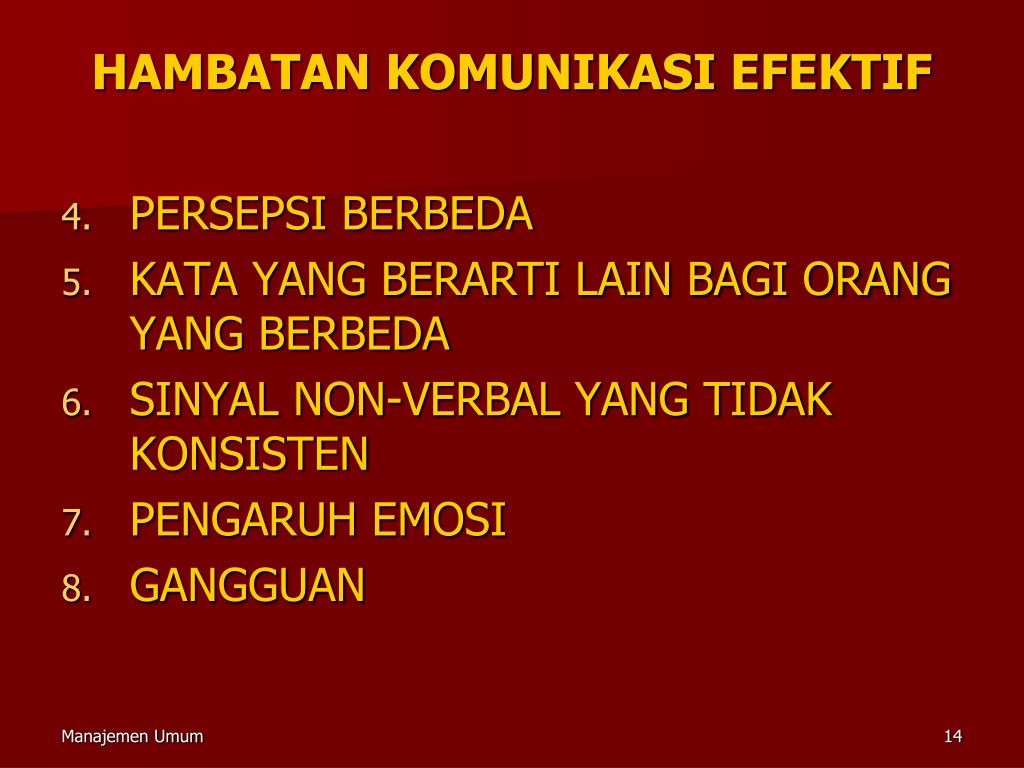 HAMBATAN KOMUNIKASI EFEKTIF

4. PERSEPSI BERBEDA
5. KATA YANG BERARTI LAIN BAGI ORANG YANG BERBEDA
6. SINYAL NON-VERBAL YANG TIDAK KONSISTEN
7. PENGARUH EMOSI
8. GANGGUAN

Manajemen Umum

14